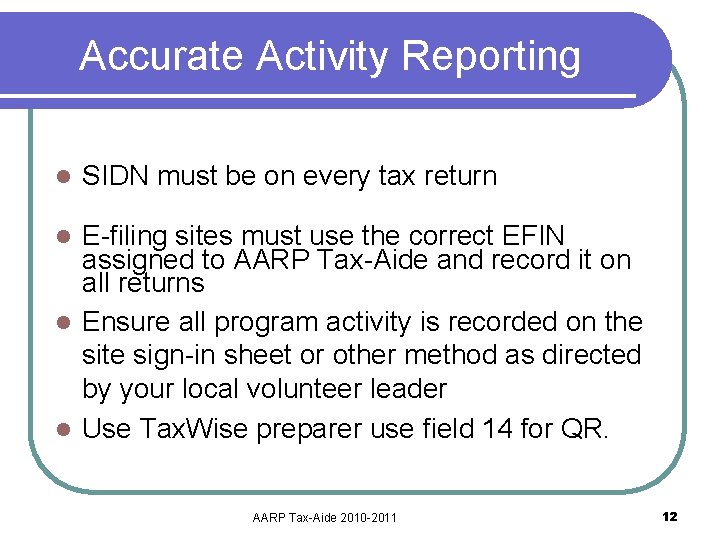 Accurate Activity Reporting

- SIDN must be on every tax return
- E-filing sites must use the correct EFIN assigned to AARP Tax-Aide and record it on all returns
- Ensure all program activity is recorded on the site sign-in sheet or other method as directed by your local volunteer leader
- Use TaxWise preparer use field 14 for QR.

AARP Tax-Aide 2010-2011

12